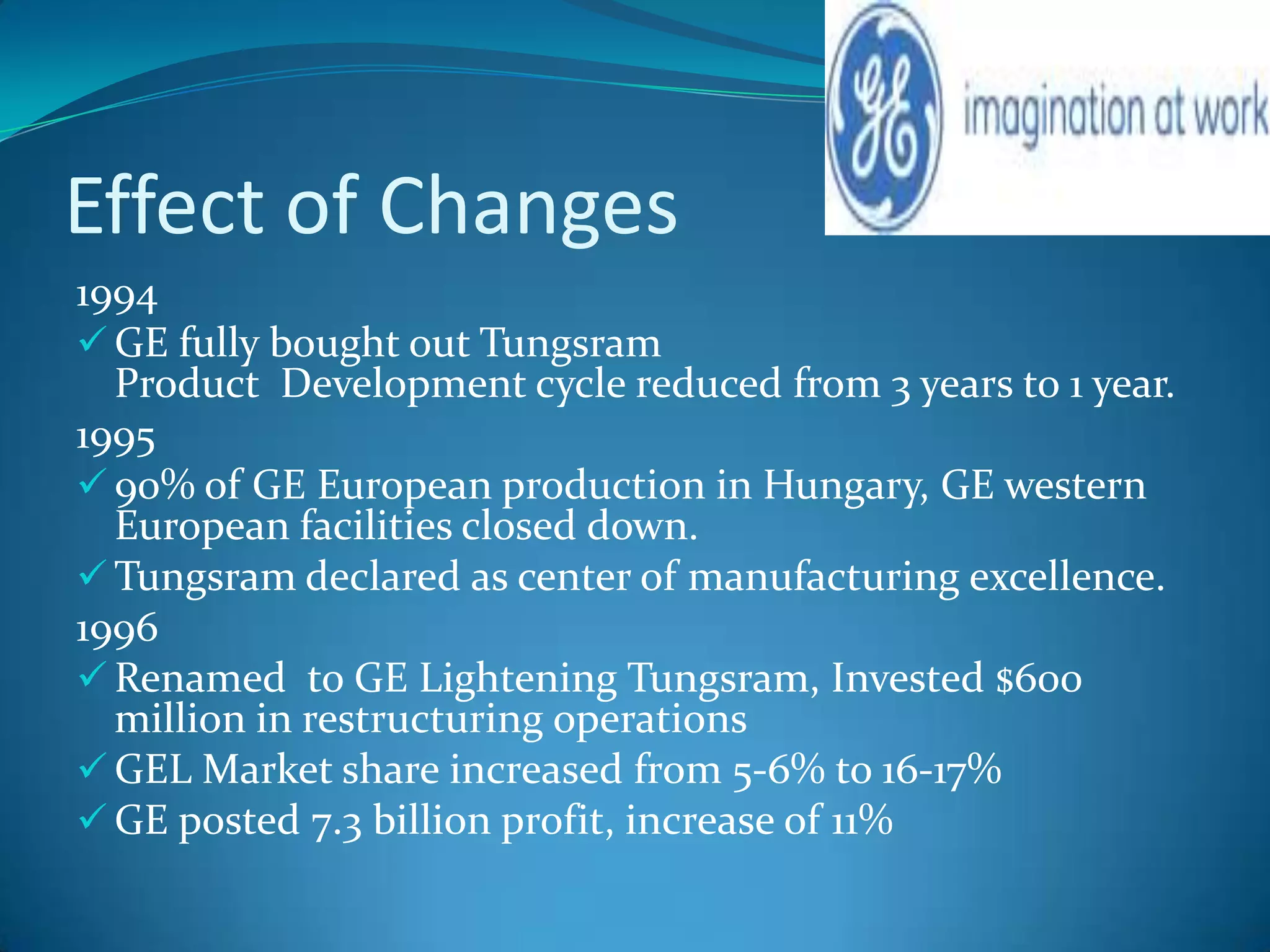 GE imagination at work

Effect of Changes

1994

✓ GE fully bought out Tungsram
Product Development cycle reduced from 3 years to 1 year.

1995

✓ 90% of GE European production in Hungary, GE western European facilities closed down.

✓ Tungsram declared as center of manufacturing excellence.

1996

✓ Renamed to GE Lightening Tungsram, Invested $600 million in restructuring operations

✓ GEL Market share increased from 5-6% to 16-17%

✓ GE posted 7.3 billion profit, increase of 11%